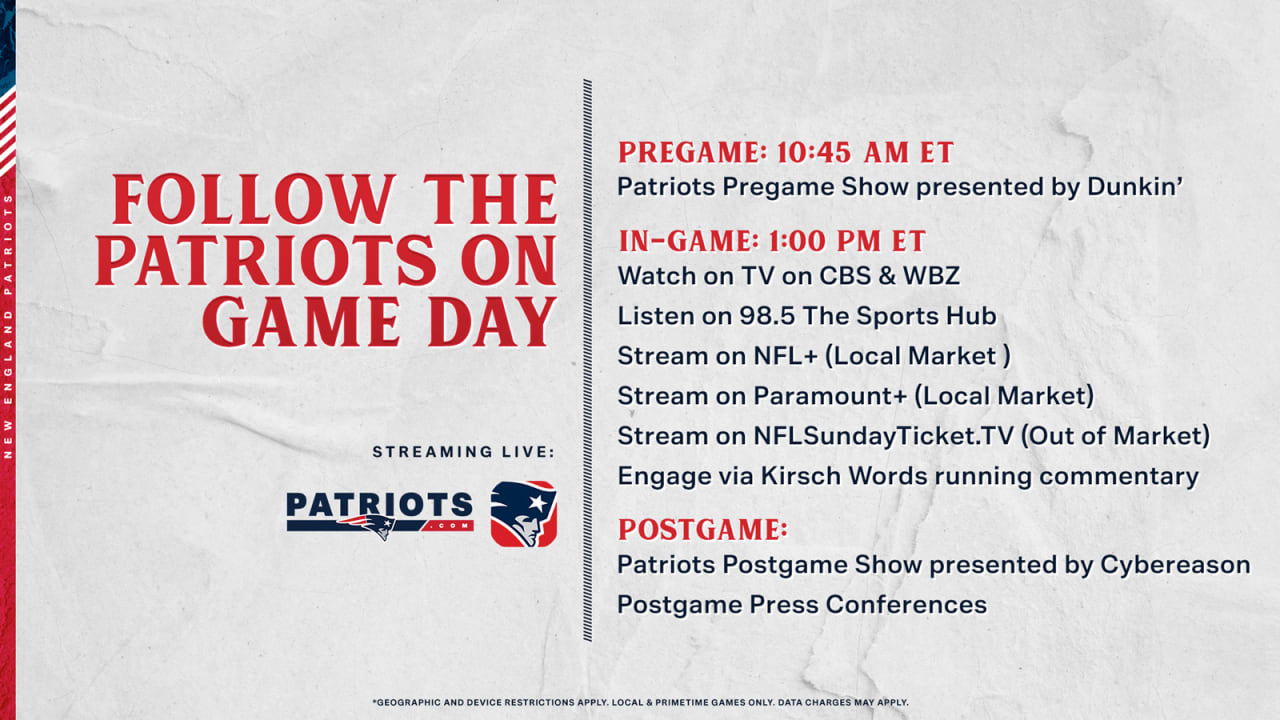 NEW ENGLAND PATRIOTS

FOLLOW THE PATRIOTS ON GAME DAY

STREAMING LIVE:

PATRIOTS .COM

PREGAME: 10:45 AM ET
Patriots Pregame Show presented by Dunkin'

IN-GAME: 1:00 PM ET
Watch on TV on CBS & WBZ
Listen on 98.5 The Sports Hub
Stream on NFL+ (Local Market )
Stream on Paramount+ (Local Market)
Stream on NFLSundayTicket.TV (Out of Market)
Engage via Kirsch Words running commentary

POSTGAME:
Patriots Postgame Show presented by Cybereason
Postgame Press Conferences

*GEOGRAPHIC AND DEVICE RESTRICTIONS APPLY. LOCAL & PRIMETIME GAMES ONLY. DATA CHARGES MAY APPLY.